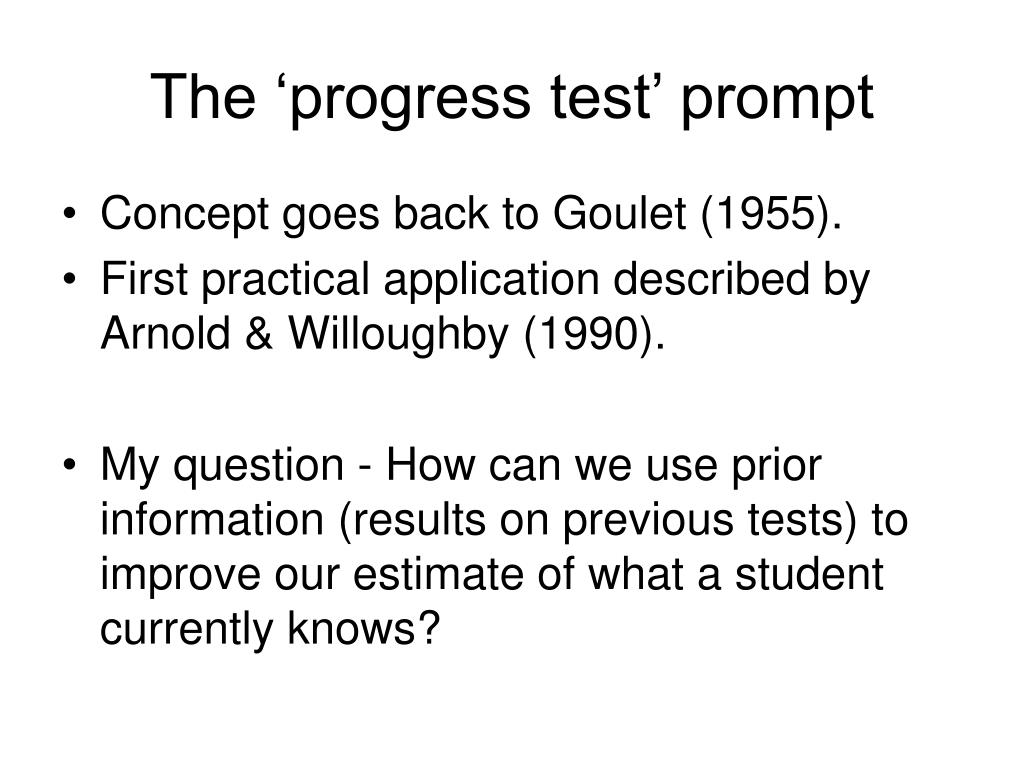 The ‘progress test’ prompt

• Concept goes back to Goulet (1955).
• First practical application described by Arnold & Willoughby (1990).

• My question - How can we use prior information (results on previous tests) to improve our estimate of what a student currently knows?